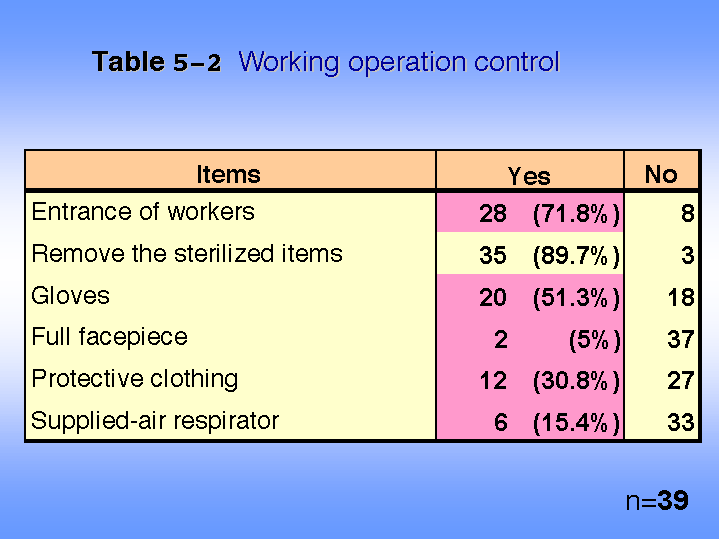 Table 5－2 Working operation control

| Items | Yes | No |
|---|---|---|
| Entrance of workers | 28 (71.8%) | 8 |
| Remove the sterilized items | 35 (89.7%) | 3 |
| Gloves | 20 (51.3%) | 18 |
| Full facepiece | 2 (5%) | 37 |
| Protective clothing | 12 (30.8%) | 27 |
| Supplied-air respirator | 6 (15.4%) | 33 |

n=39